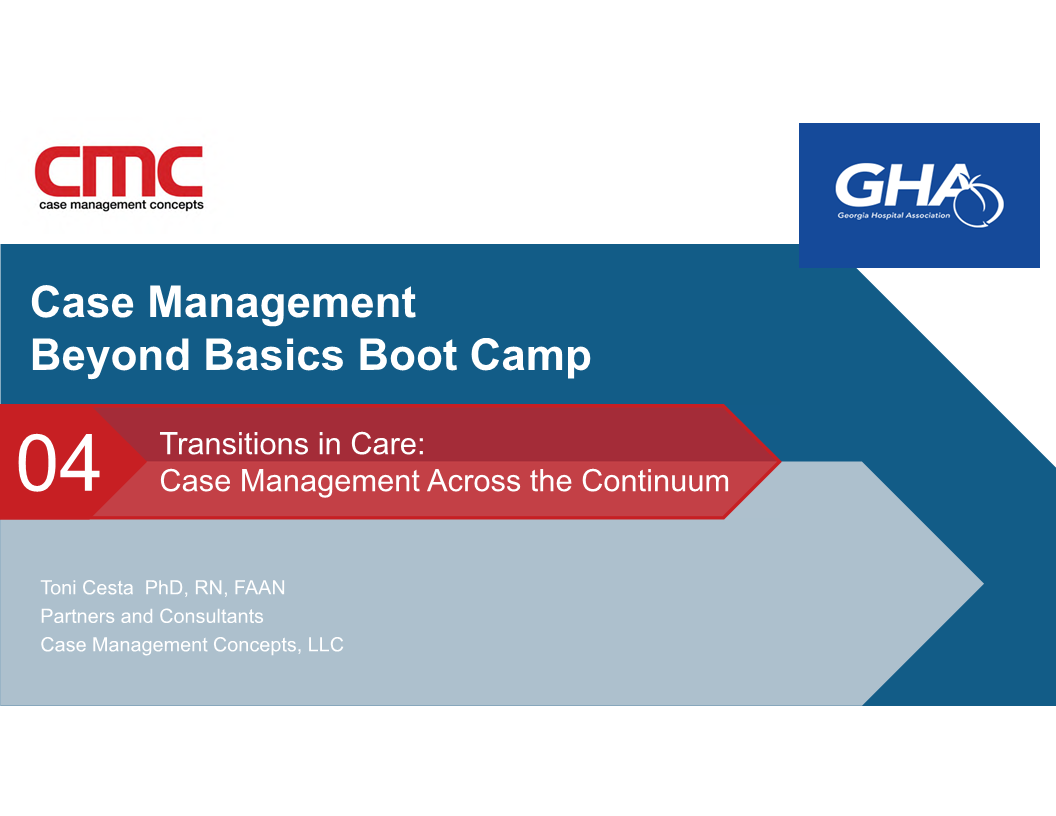 CMC
case management concepts

GHA
Georgia Hospital Association

Case Management
Beyond Basics Boot Camp

04

Transitions in Care:
Case Management Across the Continuum

Toni Cesta PhD, RN, FAAN
Partners and Consultants
Case Management Concepts, LLC